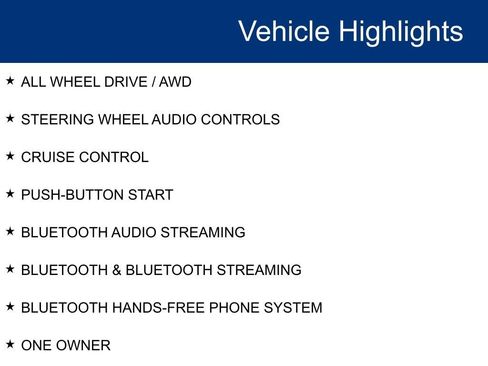 Vehicle Highlights

★ ALL WHEEL DRIVE / AWD

★ STEERING WHEEL AUDIO CONTROLS

★ CRUISE CONTROL

★ PUSH-BUTTON START

★ BLUETOOTH AUDIO STREAMING

★ BLUETOOTH & BLUETOOTH STREAMING

★ BLUETOOTH HANDS-FREE PHONE SYSTEM

★ ONE OWNER